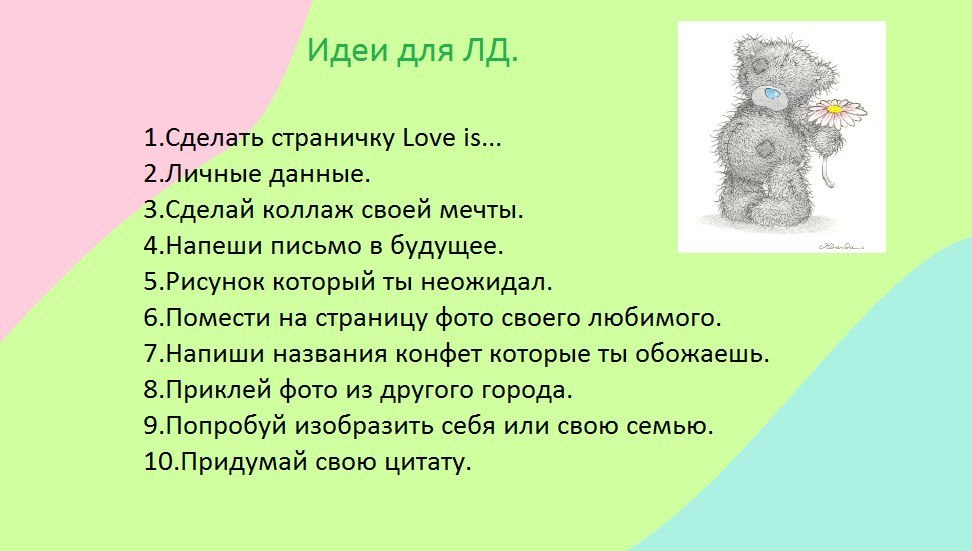 Идеи для ЛД.

1.Сделать страничку Love is...
2.Личные данные.
3.Сделай коллаж своей мечты.
4.Напеши письмо в будущее.
5.Рисунок который ты неожидал.
6.Помести на страницу фото своего любимого.
7.Напиши названия конфет которые ты обожаешь.
8.Приклей фото из другого города.
9.Попробуй изобразить себя или свою семью.
10.Придумай свою цитату.